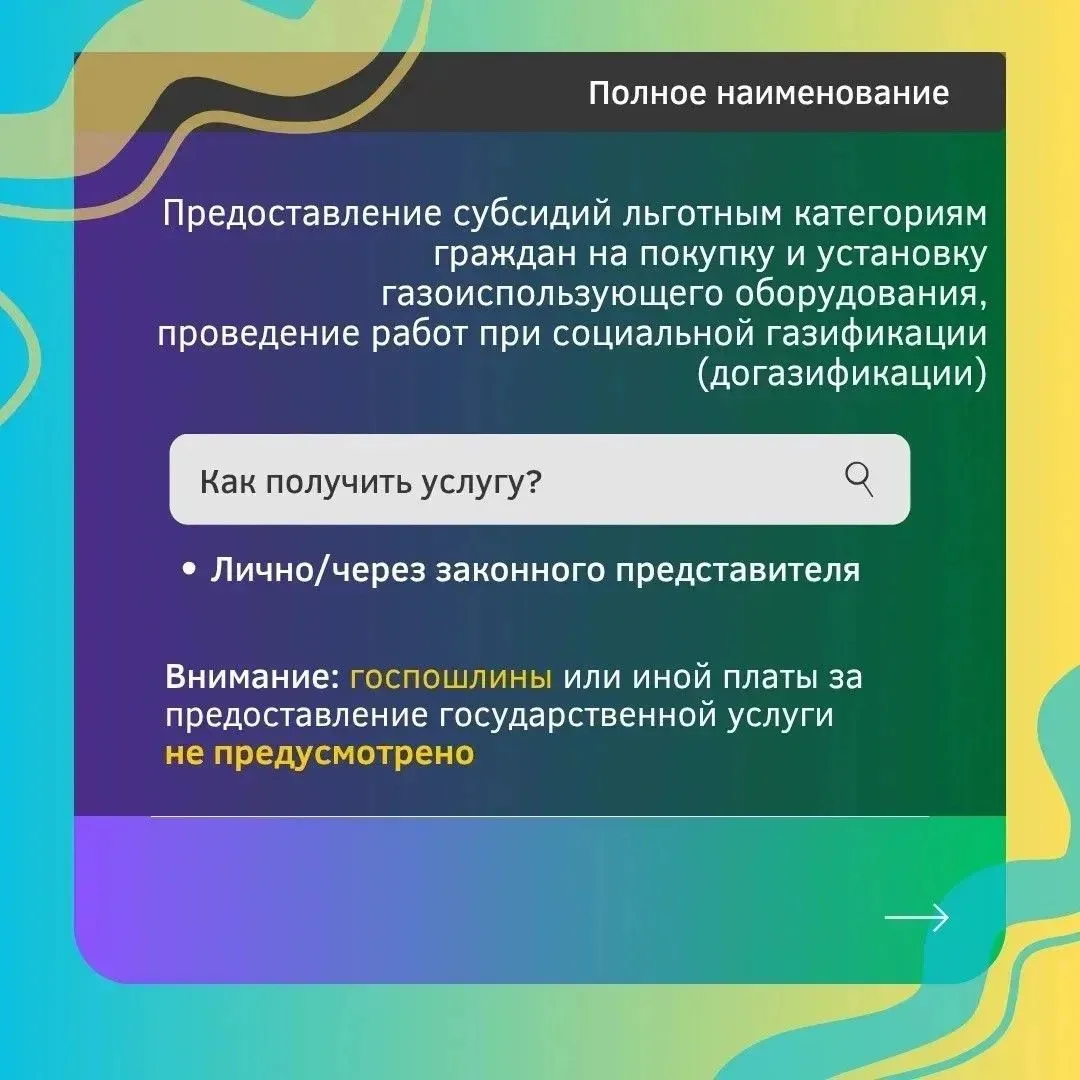 Полное наименование

Предоставление субсидий льготным категориям граждан на покупку и установку газоиспользующего оборудования, проведение работ при социальной газификации (догазификации)

Как получить услугу?

• Лично/через законного представителя

Внимание: госпошлины или иной платы за предоставление государственной услуги не предусмотрено